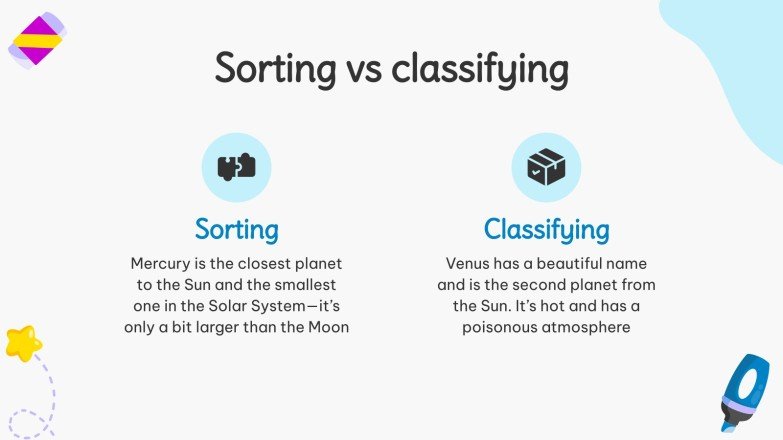 Sorting vs classifying

Sorting

Mercury is the closest planet to the Sun and the smallest one in the Solar System—it's only a bit larger than the Moon

Classifying

Venus has a beautiful name and is the second planet from the Sun. It's hot and has a poisonous atmosphere